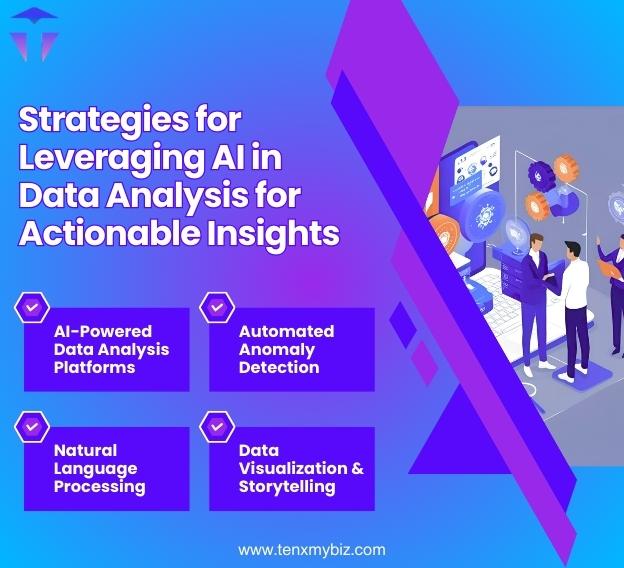 Strategies for Leveraging AI in Data Analysis for Actionable Insights

AI-Powered Data Analysis Platforms

Automated Anomaly Detection

Natural Language Processing

Data Visualization & Storytelling

www.tenxmybiz.com